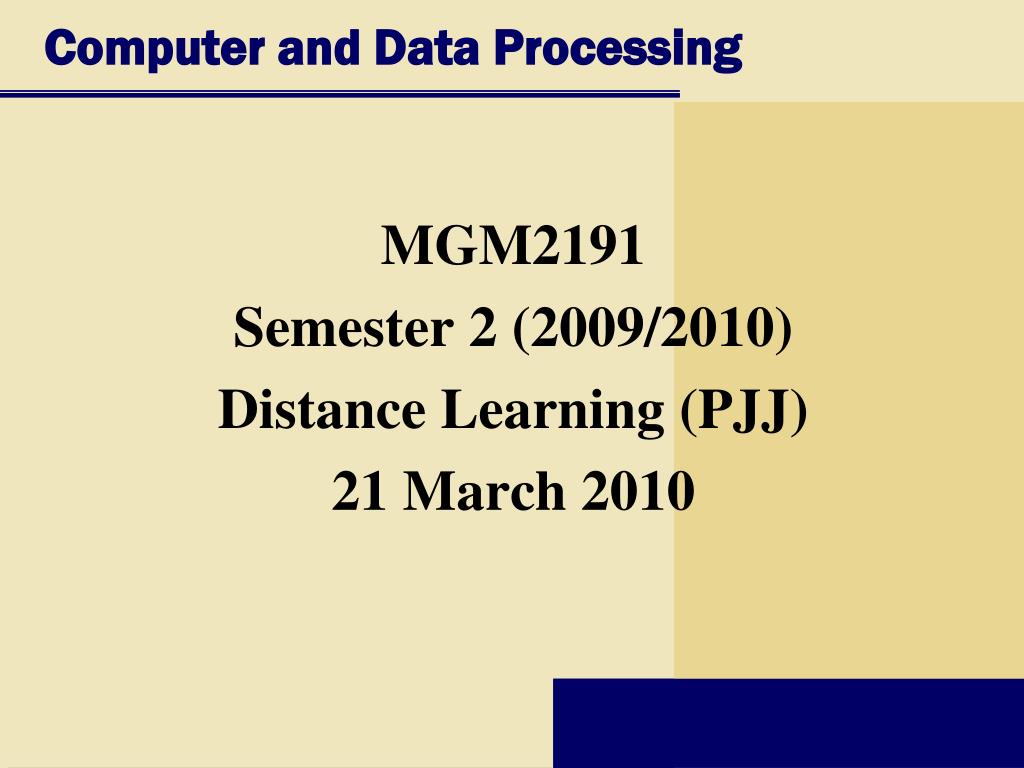 Computer and Data Processing

MGM2191
Semester 2 (2009/2010)
Distance Learning (PJJ)
21 March 2010